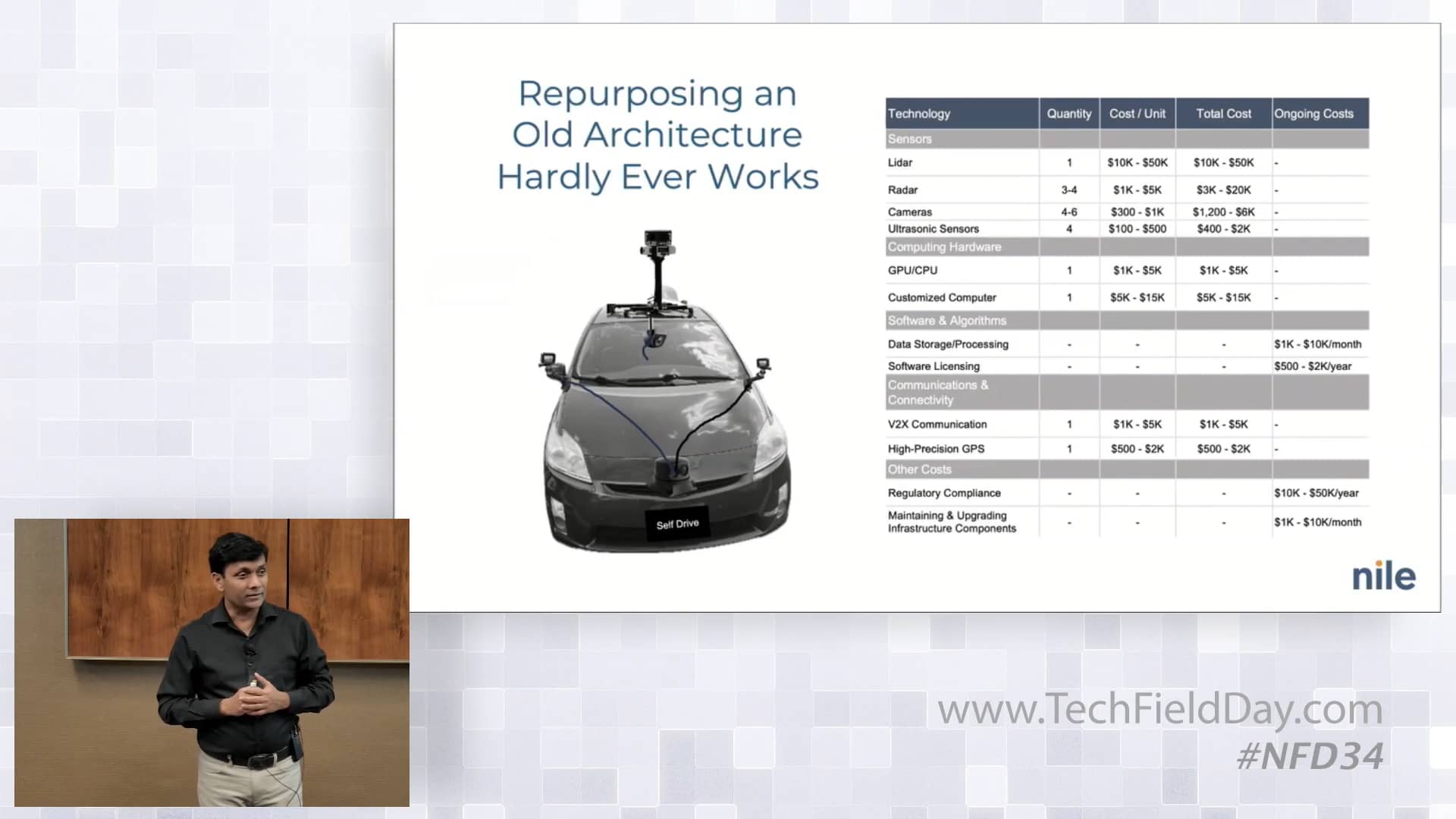 Repurposing an Old Architecture Hardly Ever Works

Self Drive

| Technology | Quantity | Cost / Unit | Total Cost | Ongoing Costs |
|---|---|---|---|---|
| Sensors | | | | |
| Lidar | 1 | \$10K - \$50K | \$10K - \$50K | - |
| Radar | 3-4 | \$1K - \$5K | \$3K - \$20K | - |
| Cameras | 4-6 | \$300 - \$1K | \$1,200 - \$6K | - |
| Ultrasonic Sensors | 4 | \$100 - \$500 | \$400 - \$2K | - |
| Computing Hardware | | | | |
| GPU/CPU | 1 | \$1K - \$5K | \$1K - \$5K | - |
| Customized Computer | 1 | \$5K - \$15K | \$5K - \$15K | - |
| Software & Algorithms | | | | |
| Data Storage/Processing | - | - | - | \$1K - \$10K/month |
| Software Licensing | - | - | - | \$500 - \$2K/year |
| Communications & Connectivity | | | | |
| V2X Communication | 1 | \$1K - \$5K | \$1K - \$5K | - |
| High-Precision GPS | 1 | \$500 - \$2K | \$500 - \$2K | - |
| Other Costs | | | | |
| Regulatory Compliance | - | - | - | \$10K - \$50K/year |
| Maintaining & Upgrading Infrastructure Components | - | - | - | \$1K - \$10K/month |

nile

www.TechFieldDay.com
#NFD34